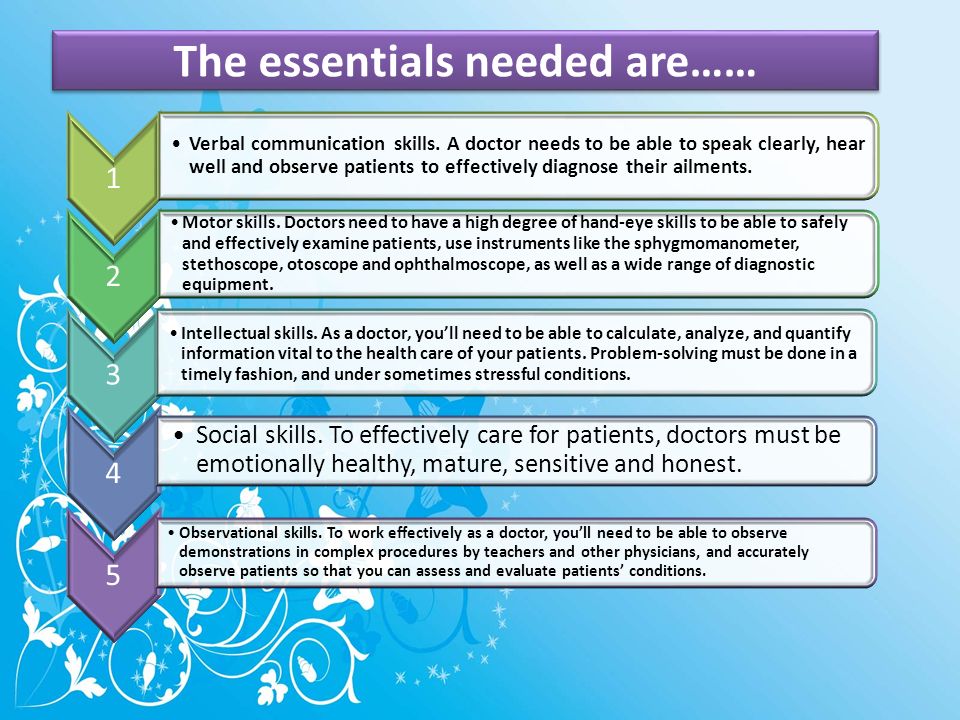 The essentials needed are……

1

• Verbal communication skills. A doctor needs to be able to speak clearly, hear well and observe patients to effectively diagnose their ailments.

2

• Motor skills. Doctors need to have a high degree of hand-eye skills to be able to safely and effectively examine patients, use instruments like the sphygmomanometer, stethoscope, otoscope and ophthalmoscope, as well as a wide range of diagnostic equipment.

3

• Intellectual skills. As a doctor, you'll need to be able to calculate, analyze, and quantify information vital to the health care of your patients. Problem-solving must be done in a timely fashion, and under sometimes stressful conditions.

4

• Social skills. To effectively care for patients, doctors must be emotionally healthy, mature, sensitive and honest.

5

• Observational skills. To work effectively as a doctor, you'll need to be able to observe demonstrations in complex procedures by teachers and other physicians, and accurately observe patients so that you can assess and evaluate patients' conditions.